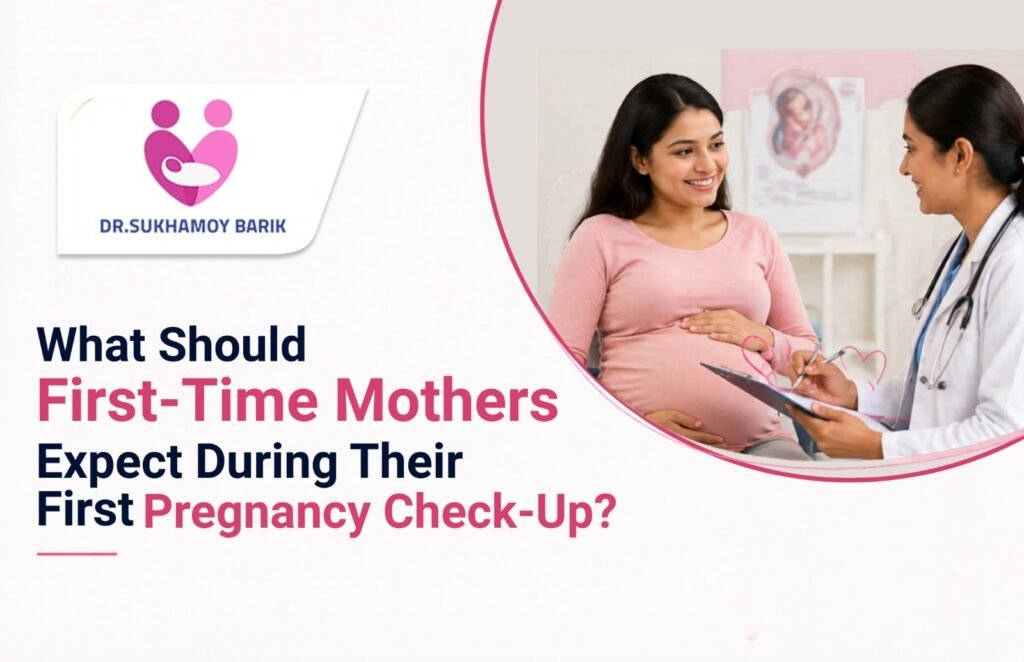 DR.SUKHAMOY BARIK

What Should First-Time Mothers Expect During Their First Pregnancy Check-Up?